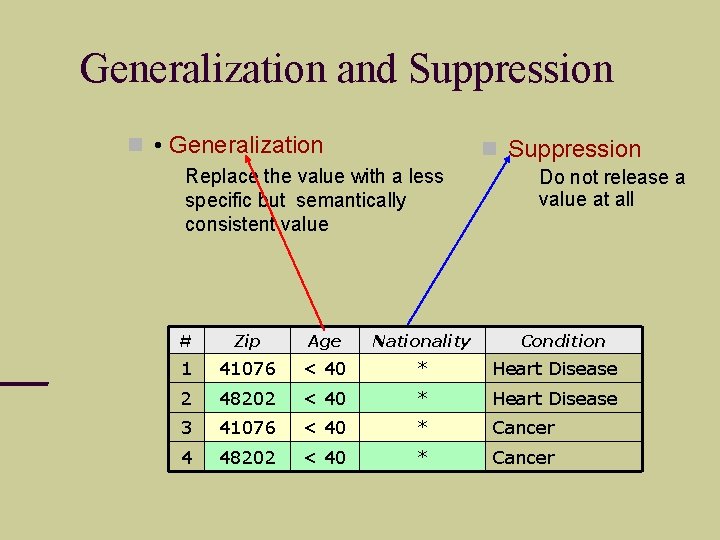 Generalization and Suppression

• Generalization
Replace the value with a less specific but semantically consistent value

Suppression
Do not release a value at all

| # | Zip | Age | Nationality | Condition |
|---|---|---|---|---|
| 1 | 41076 | < 40 | * | Heart Disease |
| 2 | 48202 | < 40 | * | Heart Disease |
| 3 | 41076 | < 40 | * | Cancer |
| 4 | 48202 | < 40 | * | Cancer |